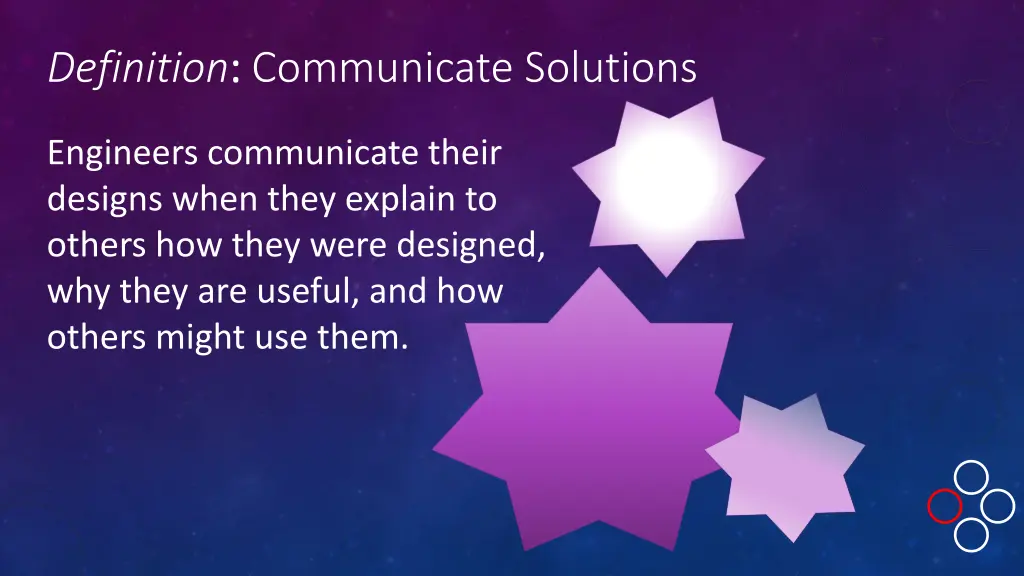 Definition: Communicate Solutions

Engineers communicate their designs when they explain to others how they were designed, why they are useful, and how others might use them.